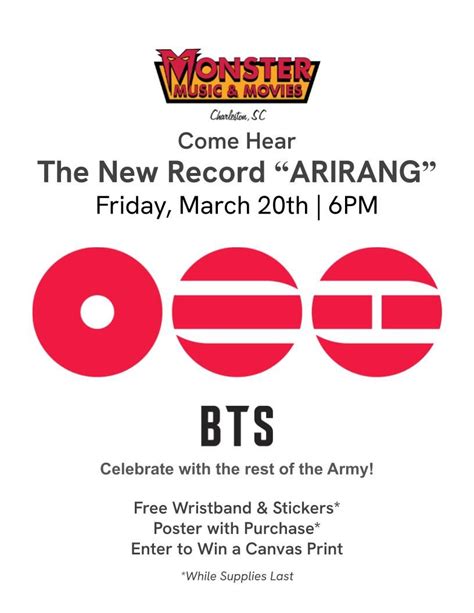 MONSTER
MUSIC & MOVIES
Charleston, SC

Come Hear
The New Record “ARIRANG”
Friday, March 20th | 6PM

BTS

Celebrate with the rest of the Army!

Free Wristband & Stickers*
Poster with Purchase*
Enter to Win a Canvas Print

*While Supplies Last